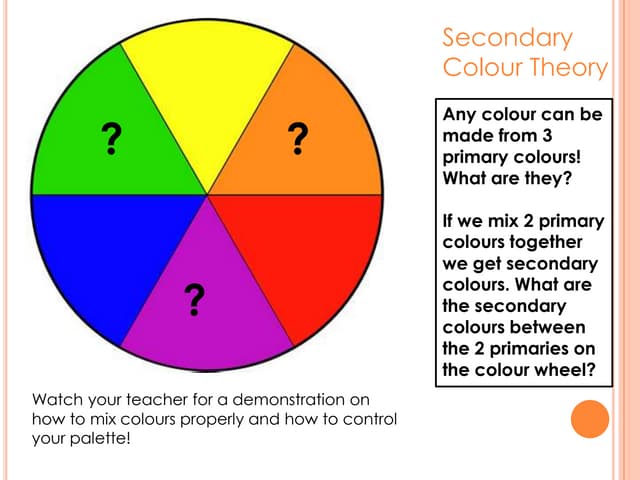 Secondary Colour Theory

?

?

?

Any colour can be made from 3 primary colours! What are they?

If we mix 2 primary colours together we get secondary colours. What are the secondary colours between the 2 primaries on the colour wheel?

Watch your teacher for a demonstration on how to mix colours properly and how to control your palette!